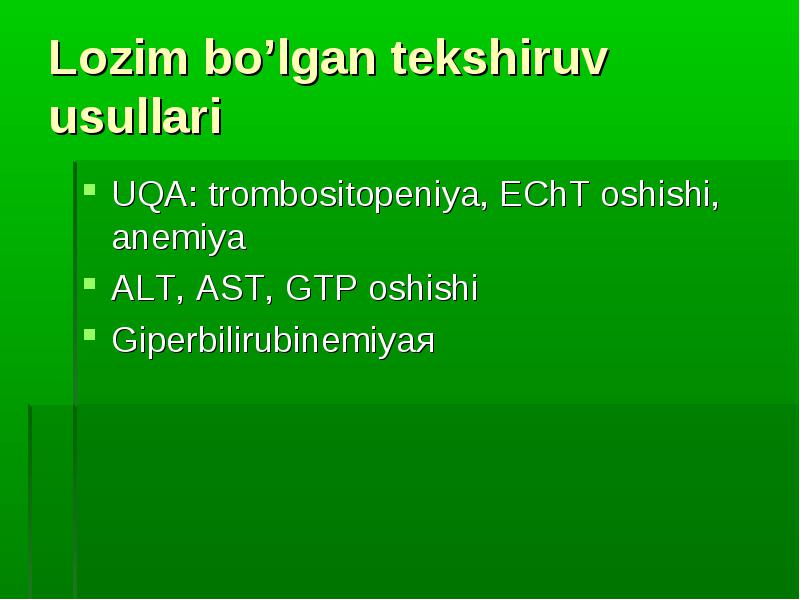 Lozim bo’lgan tekshiruv usullari

UQA: trombositopeniya, EChT oshishi, anemiya
ALT, AST, GTP oshishi
Giperbilirubinemiyaя